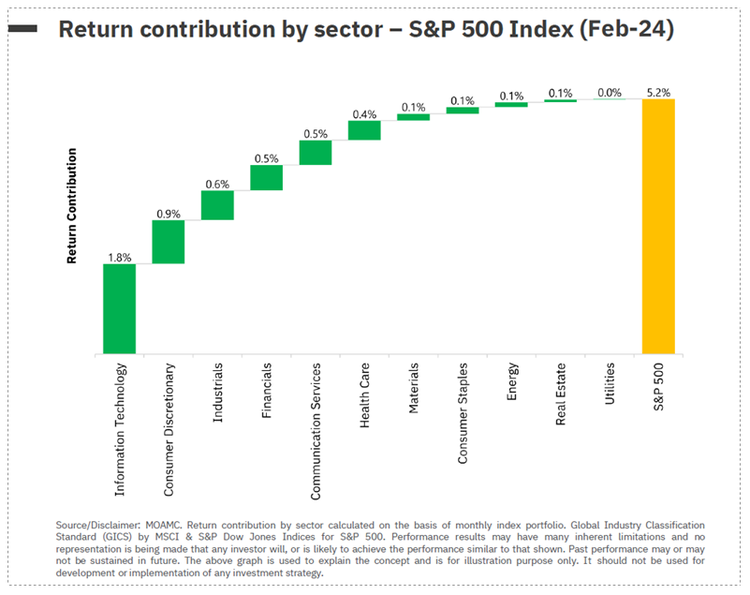 Return contribution by sector – S&P 500 Index (Feb-24)

Return Contribution

1.8%
0.9%
0.6%
0.5%
0.5%
0.4%
0.1%
0.1%
0.1%
0.1%
0.0%
5.2%

Information Technology
Consumer Discretionary
Industrials
Financials
Communication Services
Health Care
Materials
Consumer Staples
Energy
Real Estate
Utilities
S&P 500

Source/Disclaimer: MOAMC. Return contribution by sector calculated on the basis of monthly index portfolio. Global Industry Classification Standard (GICS) by MSCI & S&P Dow Jones Indices for S&P 500. Performance results may have many inherent limitations and no representation is being made that any investor will, or is likely to achieve the performance similar to that shown. Past performance may or may not be sustained in future. The above graph is used to explain the concept and is for illustration purpose only. It should not be used for development or implementation of any investment strategy.